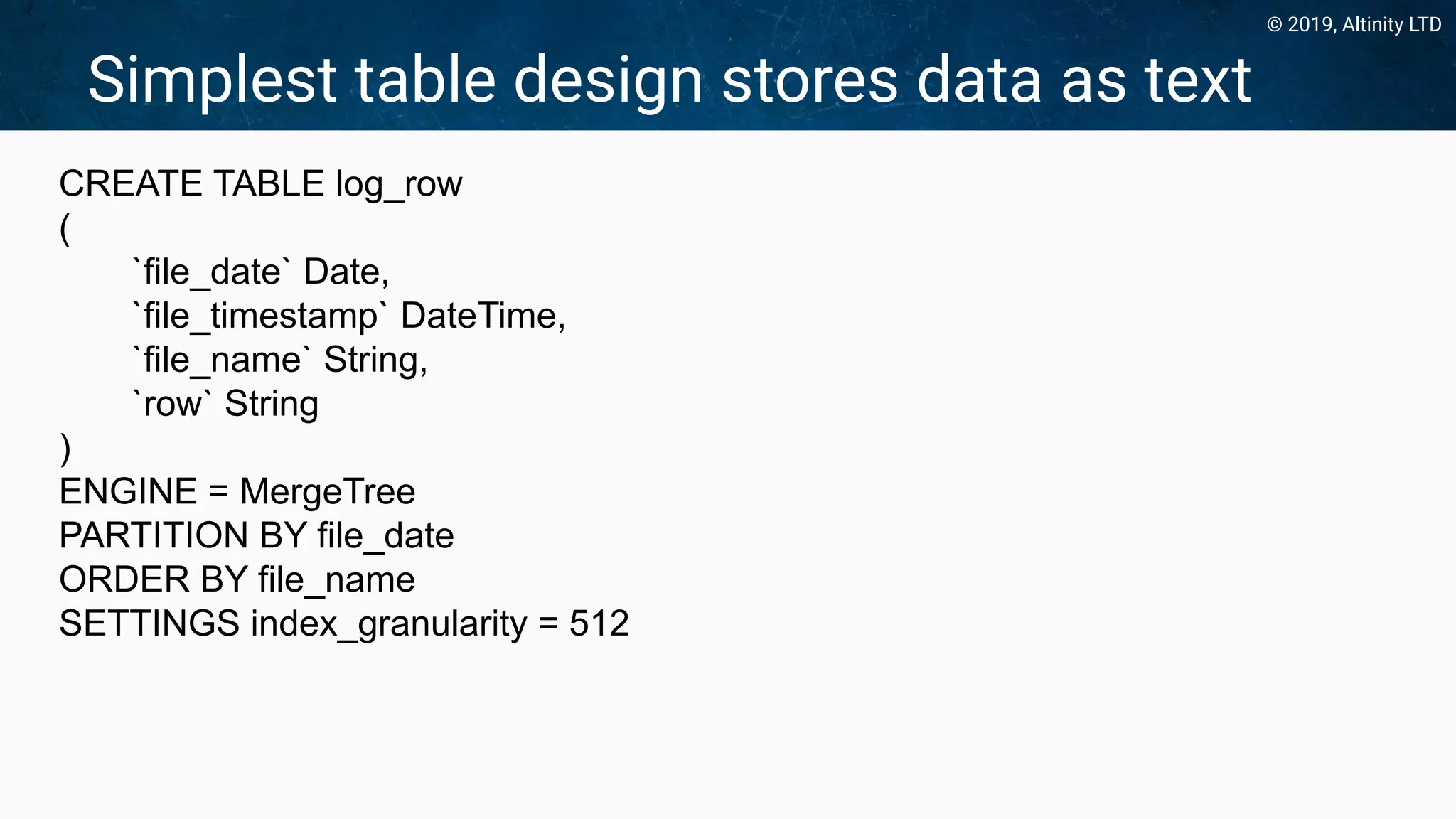 © 2019, Altinity LTD

Simplest table design stores data as text

CREATE TABLE log_row
(
`file_date` Date,
`file_timestamp` DateTime,
`file_name` String,
`row` String
)
ENGINE = MergeTree
PARTITION BY file_date
ORDER BY file_name
SETTINGS index_granularity = 512